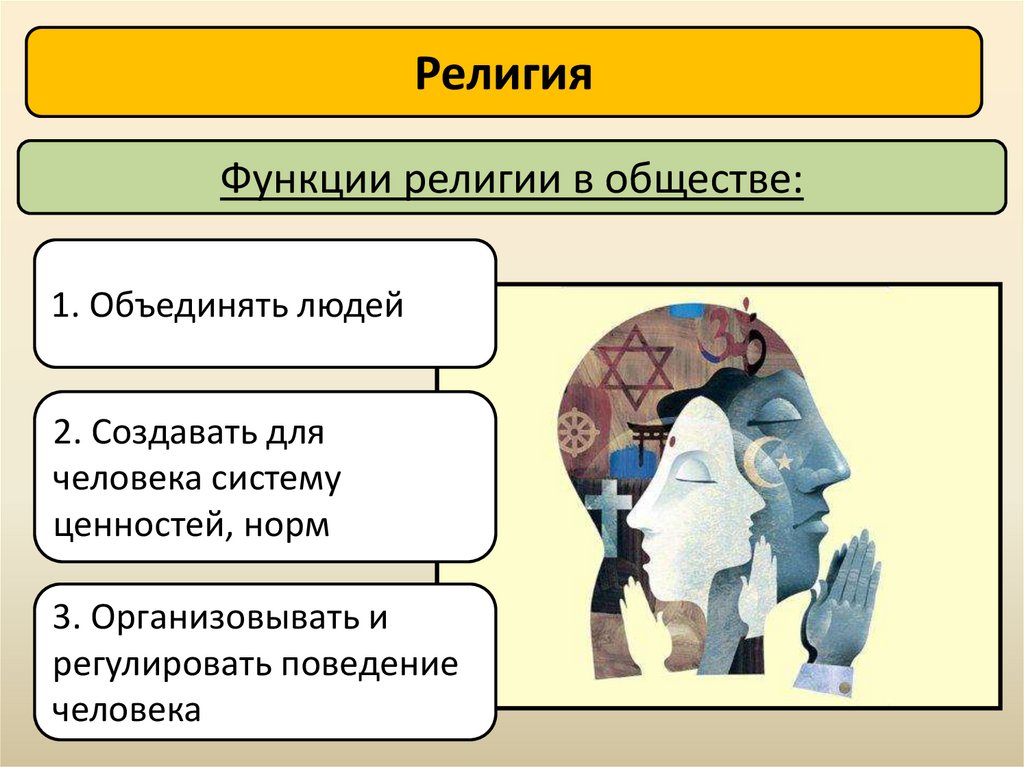 Религия

Функции религии в обществе:

1. Объединять людей

2. Создавать для человека систему ценностей, норм

3. Организовывать и регулировать поведение человека